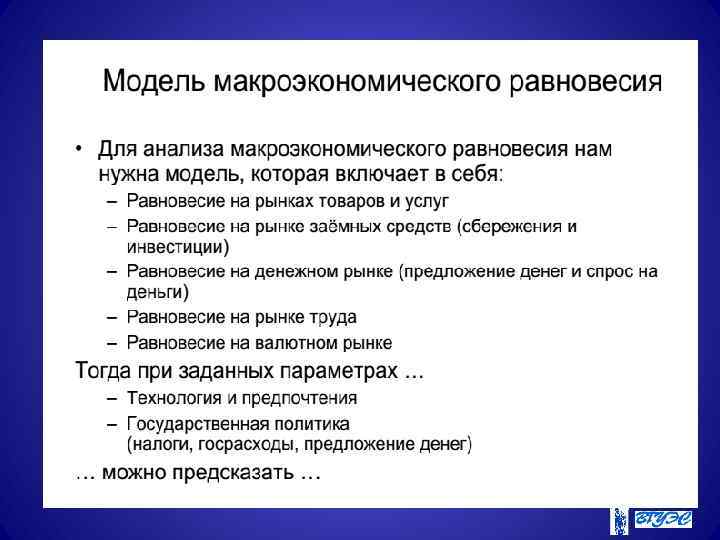 Модель макроэкономического равновесия

• Для анализа макроэкономического равновесия нам нужна модель, которая включает в себя:
– Равновесие на рынках товаров и услуг
– Равновесие на рынке заёмных средств (сбережения и инвестиции)
– Равновесие на денежном рынке (предложение денег и спрос на деньги)
– Равновесие на рынке труда
– Равновесие на валютном рынке

Тогда при заданных параметрах …
– Технология и предпочтения
– Государственная политика (налоги, госрасходы, предложение денег)

… можно предсказать …

ВГУЭС